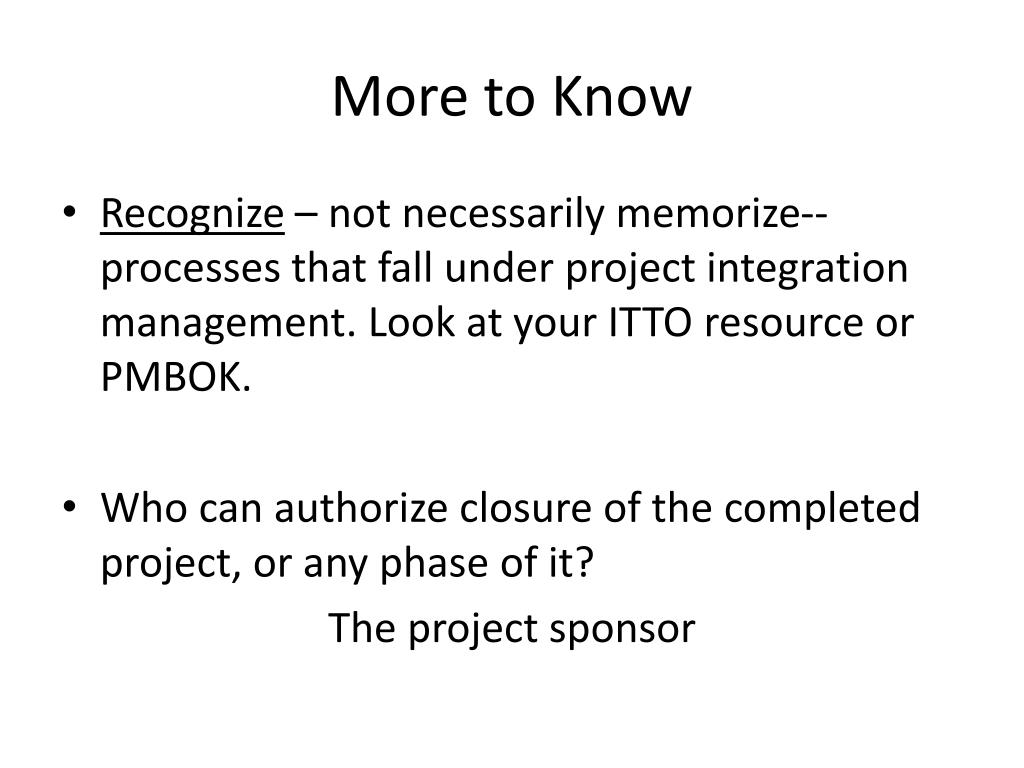 More to Know

• Recognize – not necessarily memorize-- processes that fall under project integration management. Look at your ITTO resource or PMBOK.

• Who can authorize closure of the completed project, or any phase of it?

The project sponsor